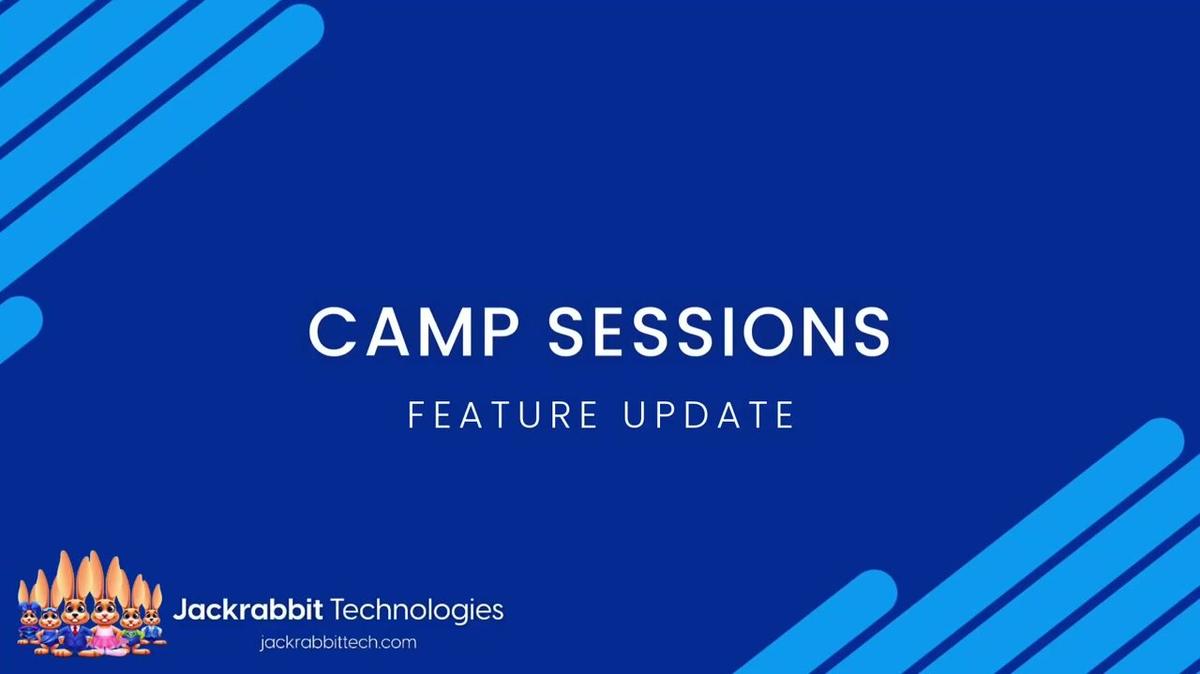 CAMP SESSIONS

FEATURE UPDATE

Jackrabbit Technologies
jackrabbittech.com